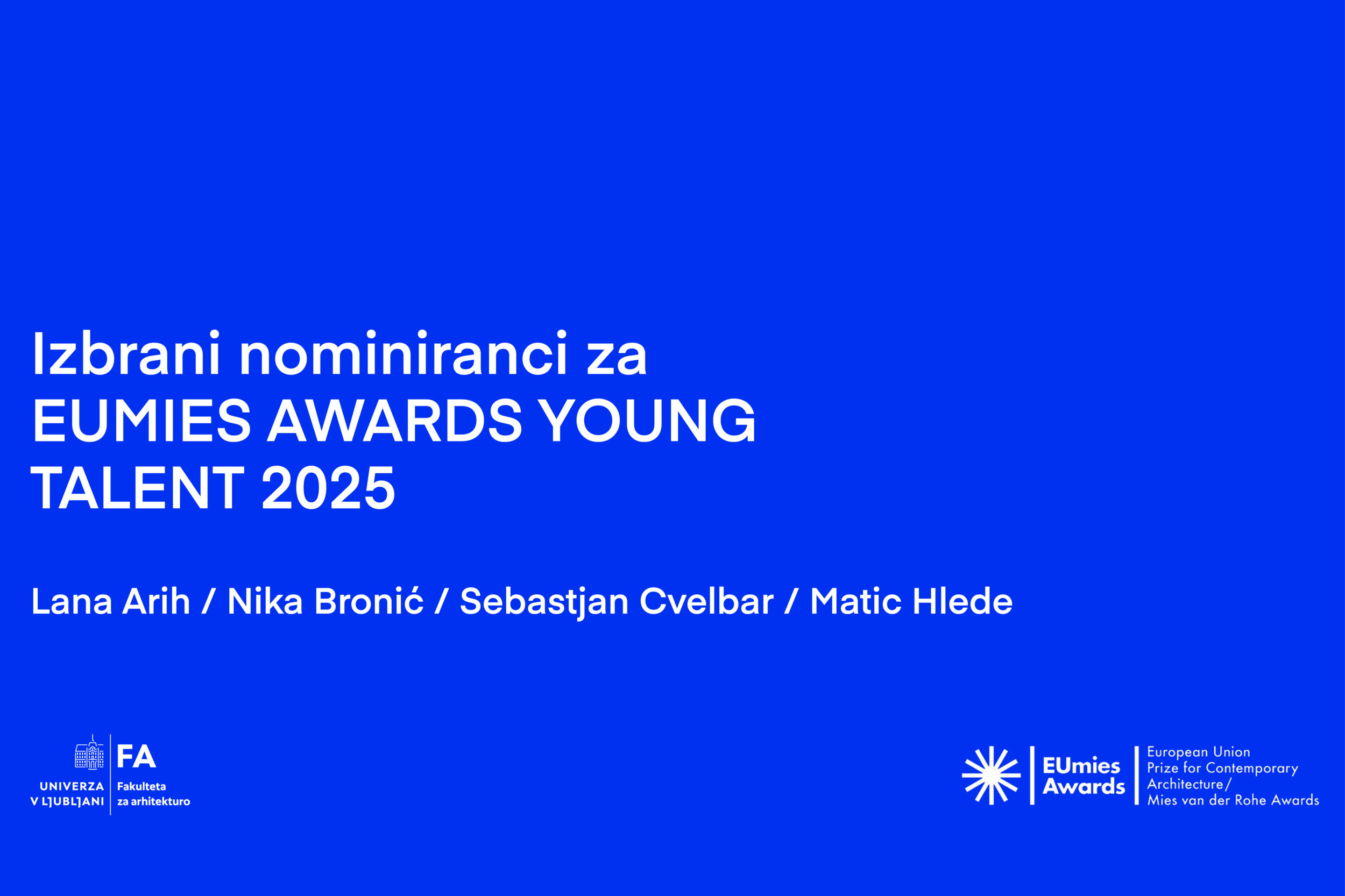 Izbrani nominiranci za EUMIES AWARDS YOUNG TALENT 2025

Lana Arih / Nika Bronić / Sebastjan Cvelbar / Matic Hlede

UNIVERZA V LJUBLJANI

FA
Fakulteta za arhitekturo

EUmies Awards

European Union Prize for Contemporary Architecture/ Mies van der Rohe Awards